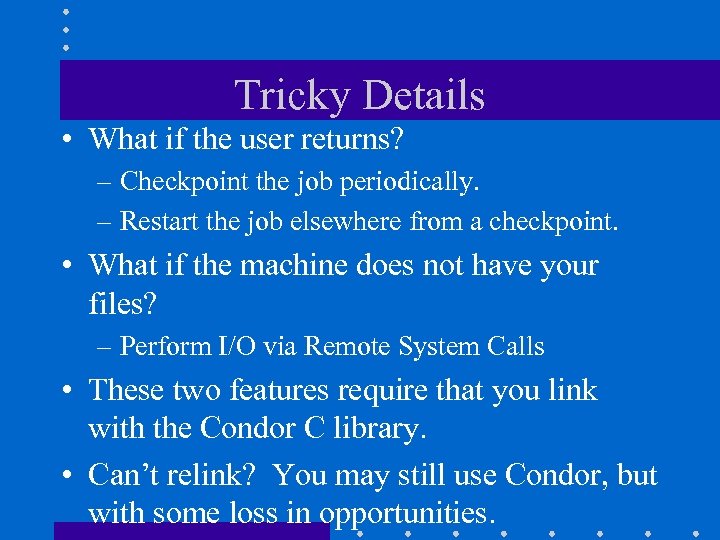 Tricky Details

• What if the user returns?
– Checkpoint the job periodically.
– Restart the job elsewhere from a checkpoint.

• What if the machine does not have your files?
– Perform I/O via Remote System Calls

• These two features require that you link with the Condor C library.

• Can’t relink? You may still use Condor, but with some loss in opportunities.